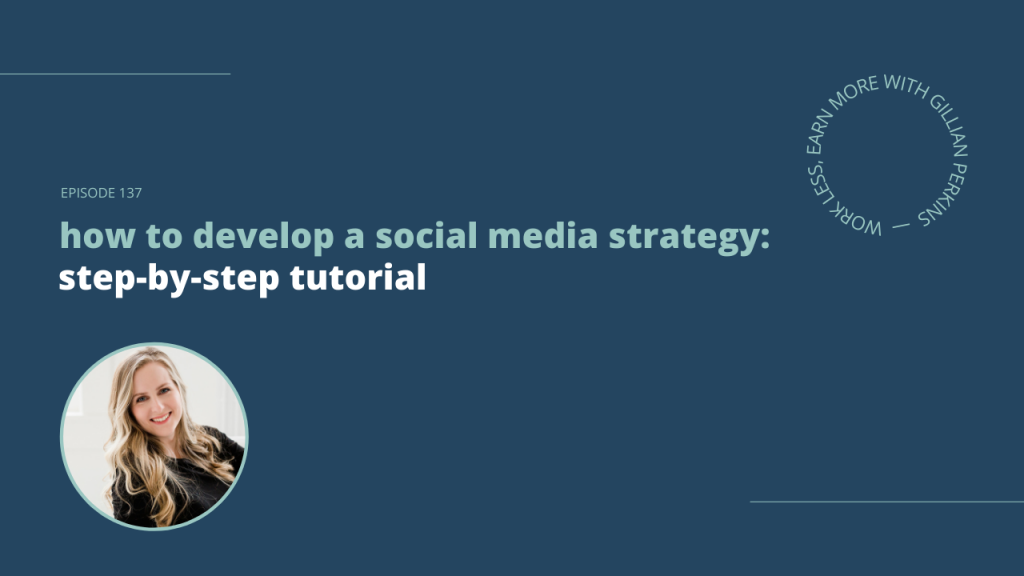 EPISODE 137

how to develop a social media strategy: step-by-step tutorial

WORK LESS, EARN MORE WITH GILLIAN PERKINS —